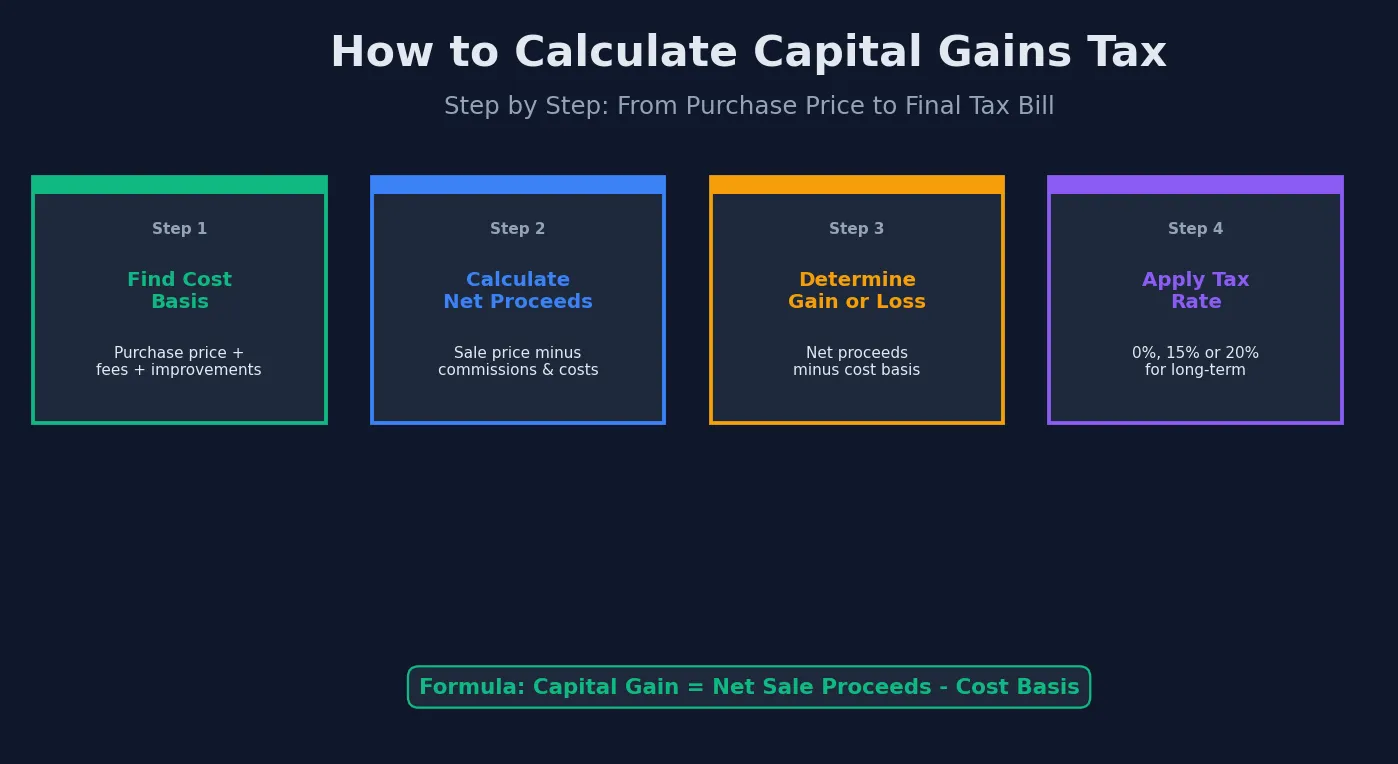 How to Calculate Capital Gains Tax

Step by Step: From Purchase Price to Final Tax Bill

Step 1

Find Cost Basis

Purchase price + fees + improvements

Step 2

Calculate Net Proceeds

Sale price minus commissions & costs

Step 3

Determine Gain or Loss

Net proceeds minus cost basis

Step 4

Apply Tax Rate

0%, 15% or 20% for long-term

Formula: Capital Gain = Net Sale Proceeds - Cost Basis